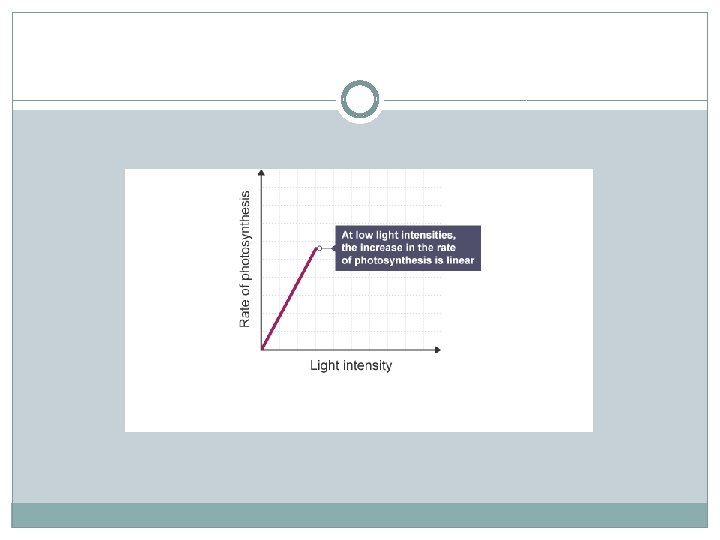 Rate of photosynthesis

At low light intensities, the increase in the rate of photosynthesis is linear

Light intensity